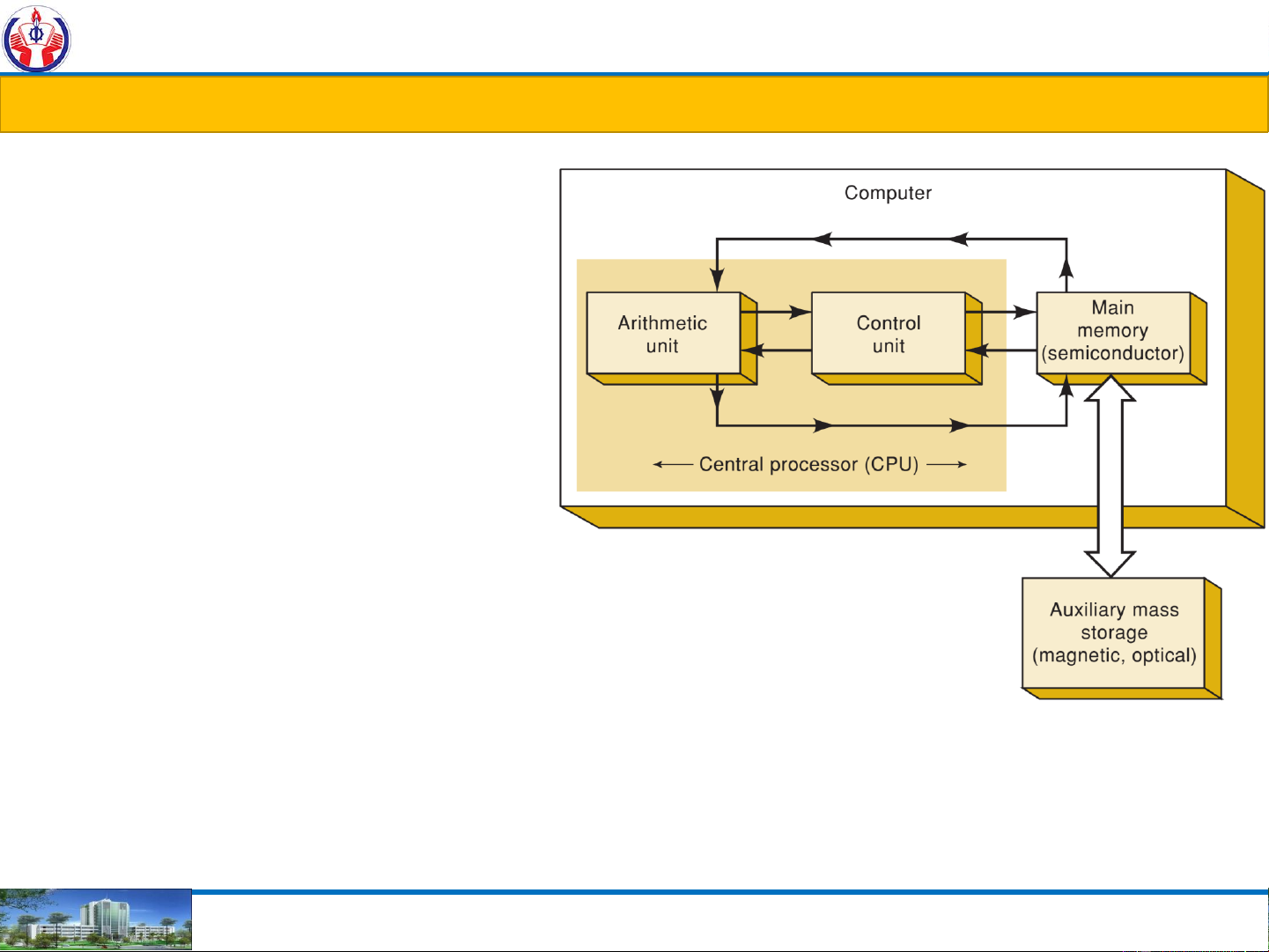 Computer

Arithmetic unit

Control unit

Main memory (semiconductor)

Central processor (CPU)

Auxiliary mass storage (magnetic, optical)